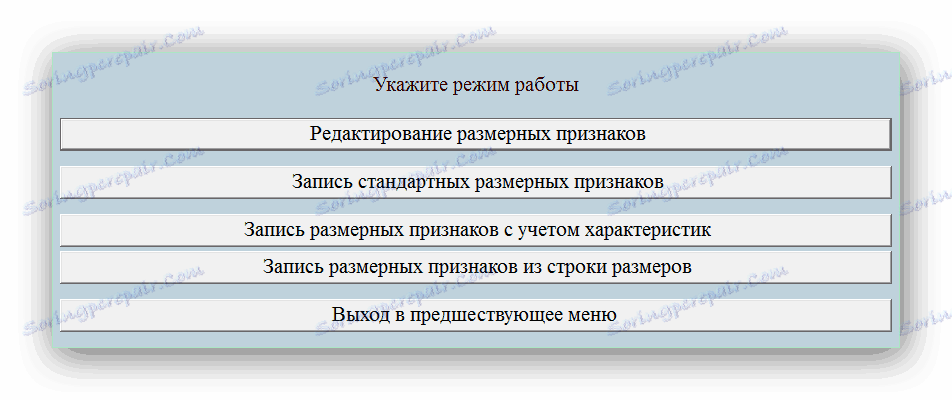 Укажите режим работы

Редактирование размерных признаков

Запись стандартных размерных признаков

Запись размерных признаков с учетом характеристик

Запись размерных признаков из строки размеров

Выход в предшествующее меню

Soringpcrepair.Com